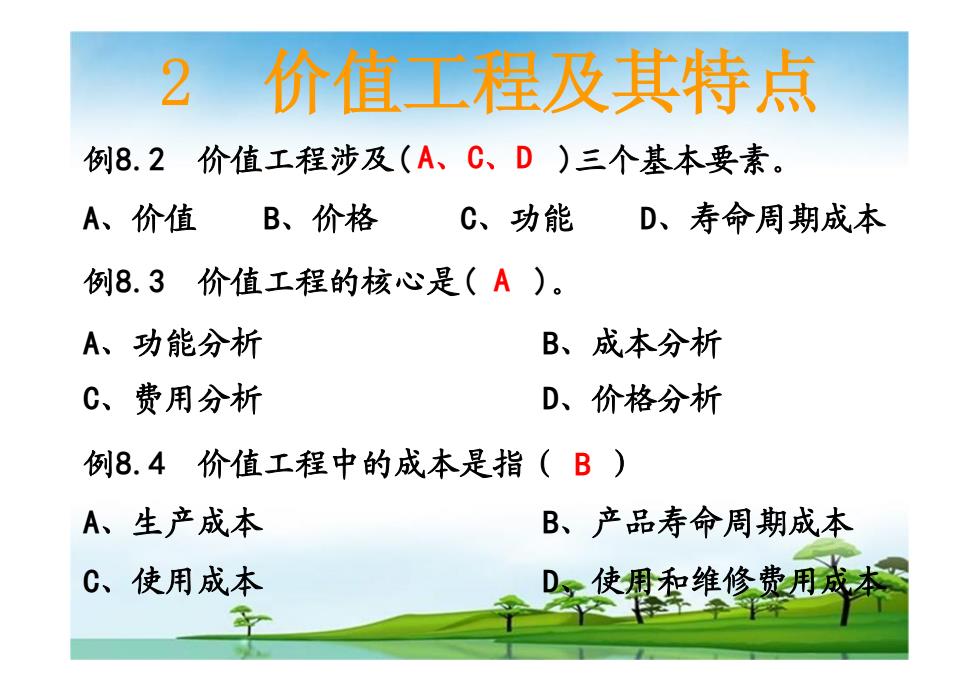 2 价值工程及其特点

例8.2 价值工程涉及(A、C、D )三个基本要素。

A、价值 B、价格 C、功能 D、寿命周期成本

例8.3 价值工程的核心是( A )。

A、功能分析 B、成本分析

C、费用分析 D、价格分析

例8.4 价值工程中的成本是指( B )

A、生产成本 B、产品寿命周期成本

C、使用成本 D、使用和维修费用成本